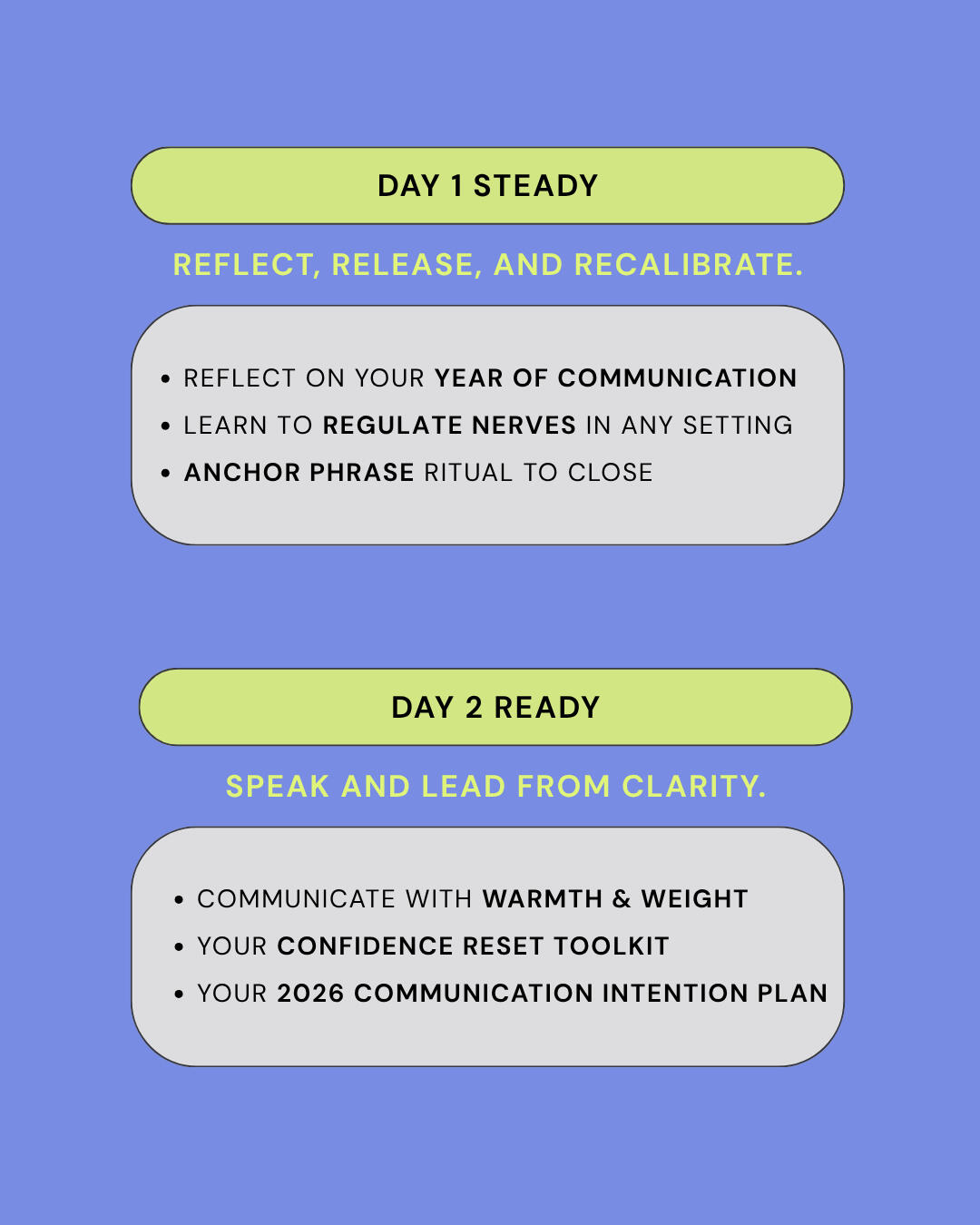 DAY 1 STEADY

REFLECT, RELEASE, AND RECALIBRATE.

• REFLECT ON YOUR YEAR OF COMMUNICATION
• LEARN TO REGULATE NERVES IN ANY SETTING
• ANCHOR PHRASE RITUAL TO CLOSE

DAY 2 READY

SPEAK AND LEAD FROM CLARITY.

• COMMUNICATE WITH WARMTH & WEIGHT
• YOUR CONFIDENCE RESET TOOLKIT
• YOUR 2026 COMMUNICATION INTENTION PLAN